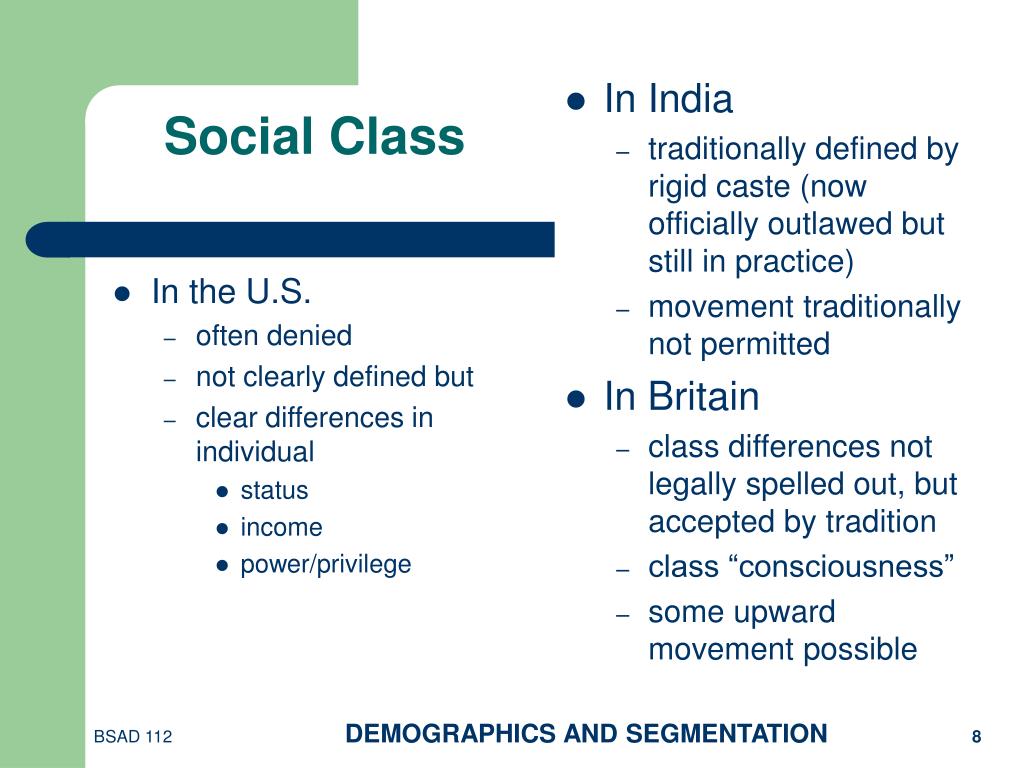 Social Class

- In the U.S.
  – often denied
  – not clearly defined but
  – clear differences in individual
    - status
    - income
    - power/privilege

- In India
  – traditionally defined by rigid caste (now officially outlawed but still in practice)
  – movement traditionally not permitted
- In Britain
  – class differences not legally spelled out, but accepted by tradition
  – class “consciousness”
  – some upward movement possible

BSAD 112

DEMOGRAPHICS AND SEGMENTATION

8